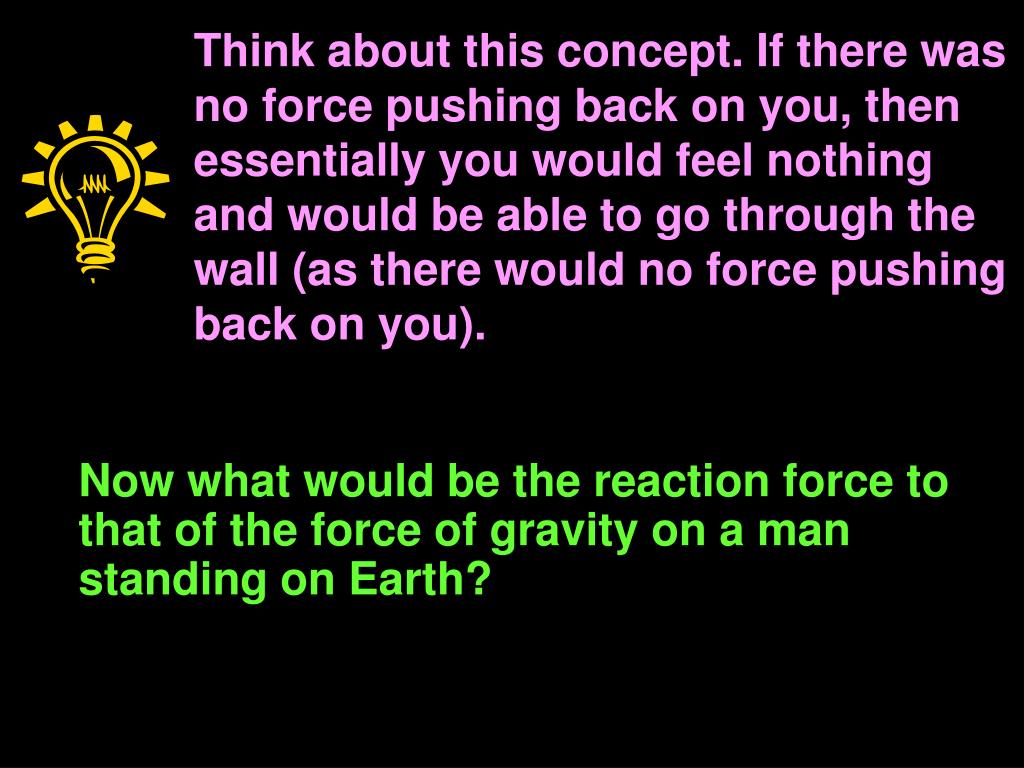 Think about this concept. If there was no force pushing back on you, then essentially you would feel nothing and would be able to go through the wall (as there would no force pushing back on you).

Now what would be the reaction force to that of the force of gravity on a man standing on Earth?